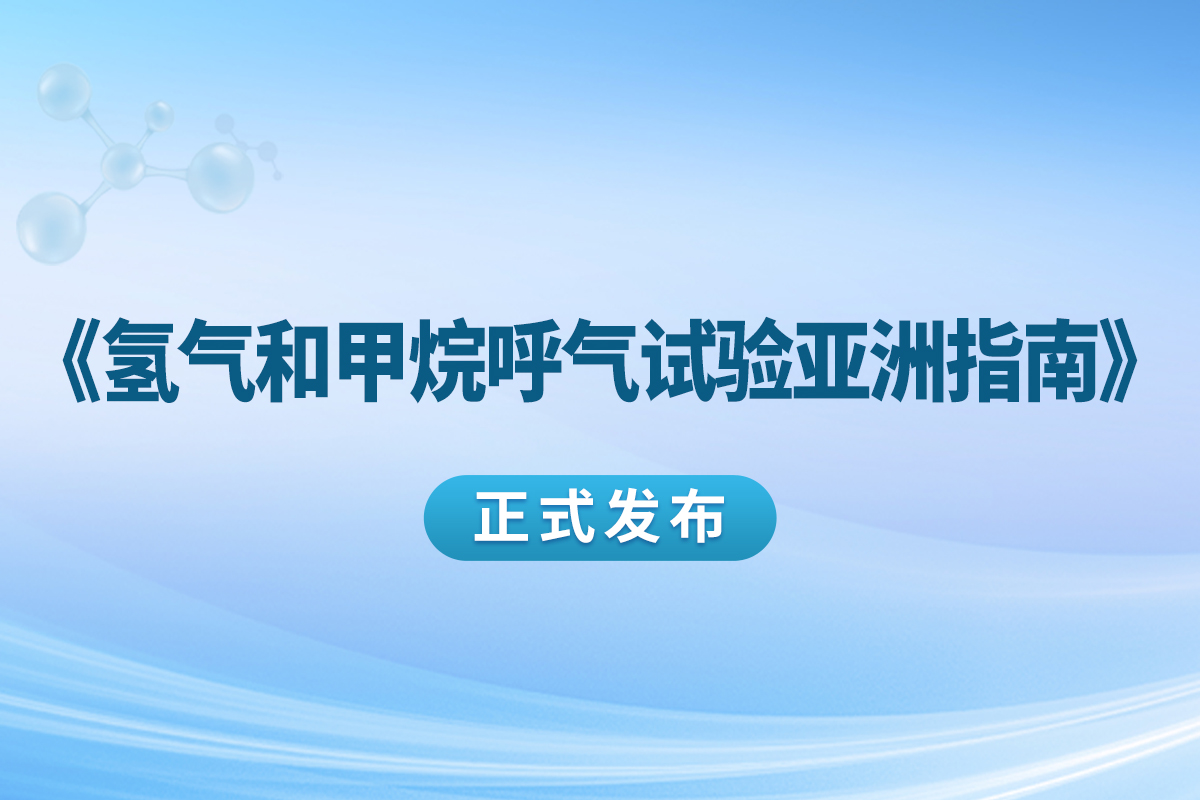 《氢气和甲烷呼气试验亚洲指南》

正式发布